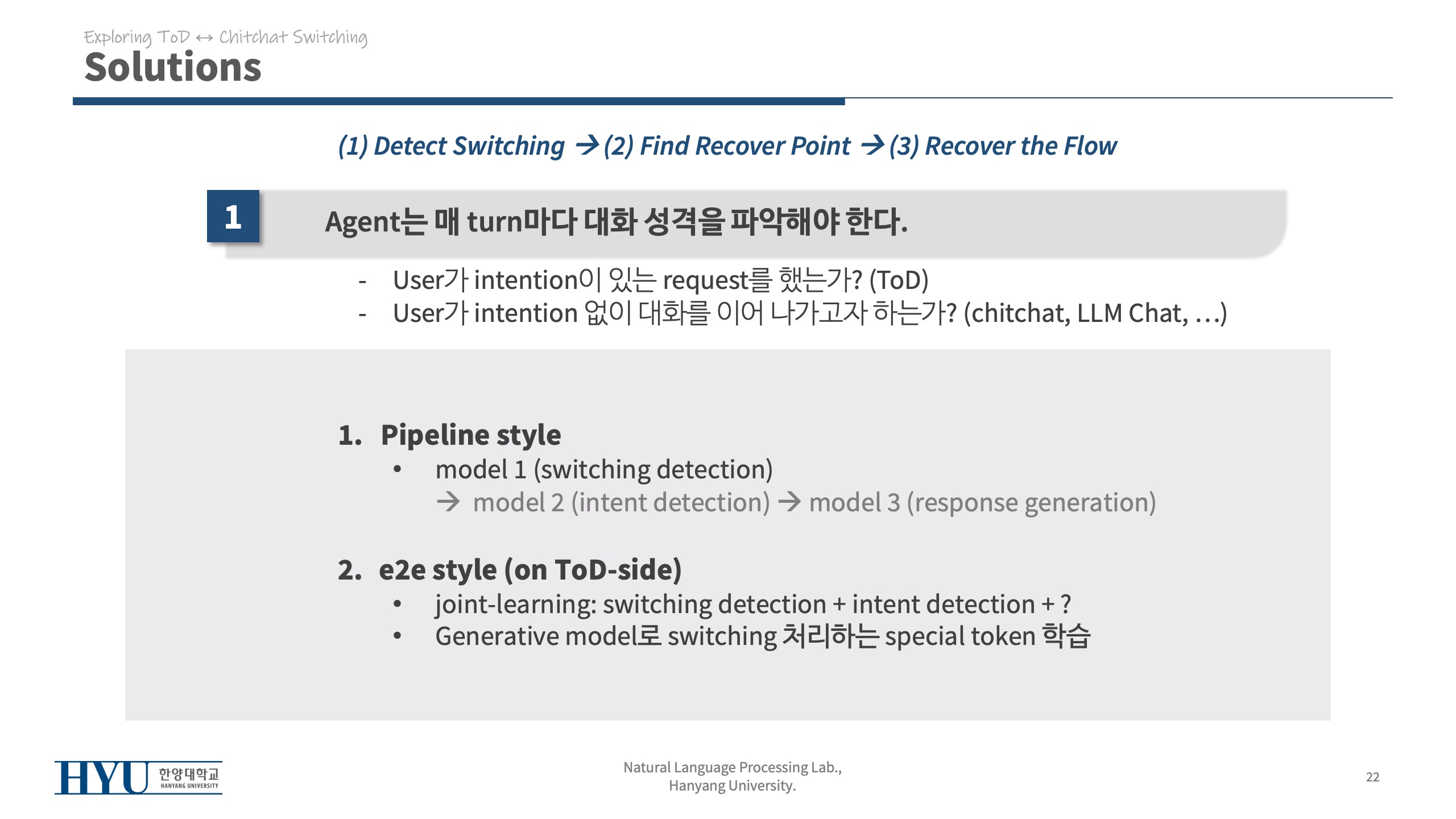 Exploring ToD ↔ Chitchat Switching
Solutions

(1) Detect Switching → (2) Find Recover Point → (3) Recover the Flow

1

Agent는 매 turn마다 대화 성격을 파악해야 한다.

- User가 intention이 있는 request를 했는가? (ToD)
- User가 intention 없이 대화를 이어 나가고자 하는가? (chitchat, LLM Chat, …)

1. Pipeline style
• model 1 (switching detection)
→ model 2 (intent detection) → model 3 (response generation)

2. e2e style (on ToD-side)
• joint-learning: switching detection + intent detection + ?
• Generative model로 switching 처리하는 special token 학습

HYU 한양대학교 HANYANG UNIVERSITY

Natural Language Processing Lab., Hanyang University.

22